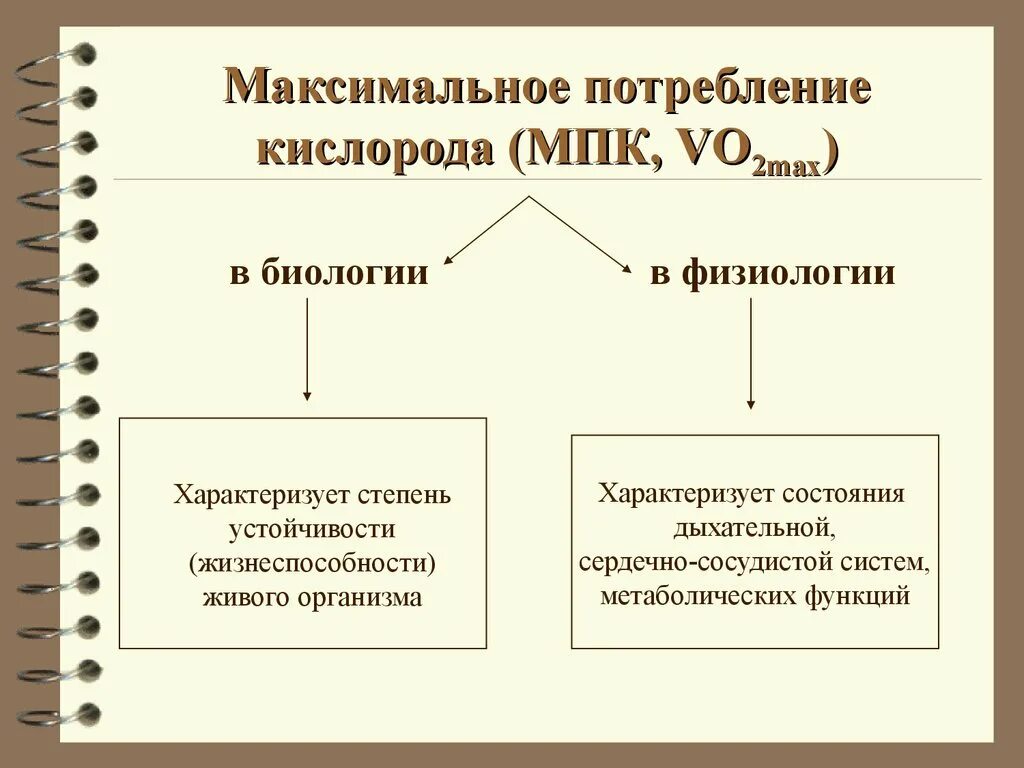 Максимальное потребление кислорода (МПК, $VO_{2max}$)

в биологии

в физиологии

Характеризует степень устойчивости (жизнеспособности) живого организма

Характеризует состояния дыхательной, сердечно-сосудистой систем, метаболических функций